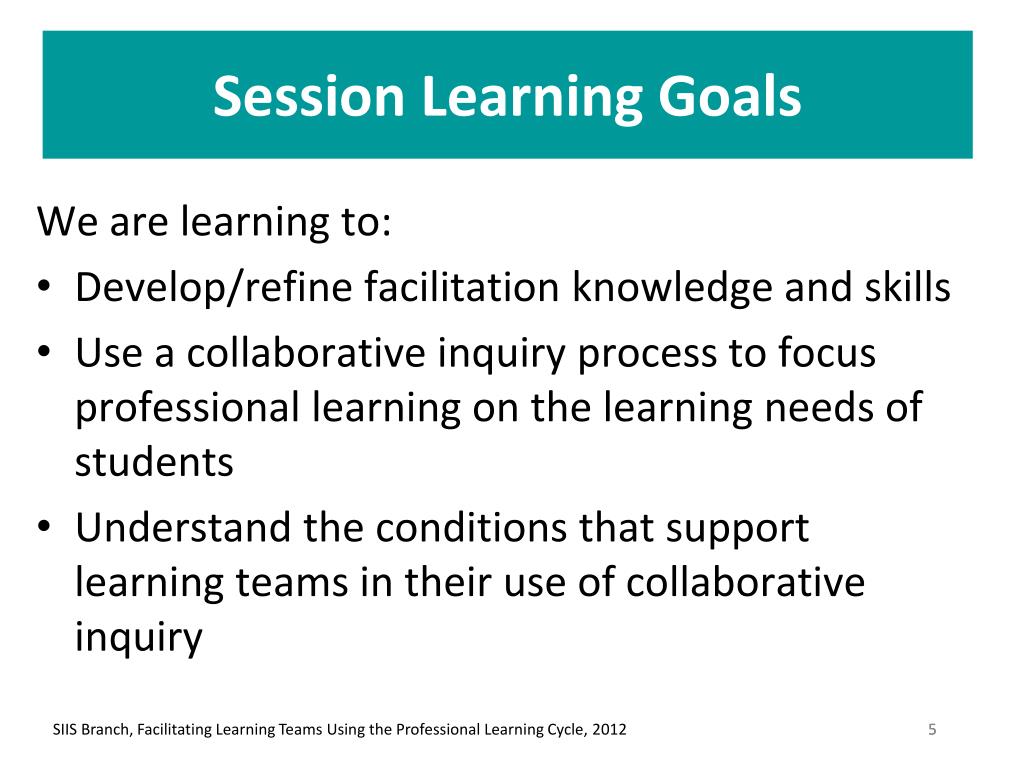 Session Learning Goals

We are learning to:

• Develop/refine facilitation knowledge and skills
• Use a collaborative inquiry process to focus professional learning on the learning needs of students
• Understand the conditions that support learning teams in their use of collaborative inquiry

SIIS Branch, Facilitating Learning Teams Using the Professional Learning Cycle, 2012

5